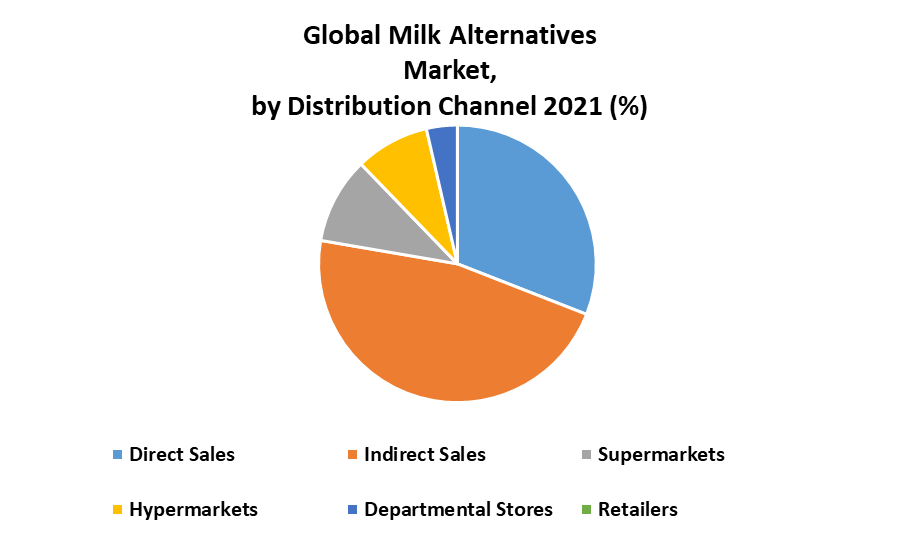 Global Milk Alternatives Market, by Distribution Channel 2021 (%)

Direct Sales
Indirect Sales
Supermarkets
Hypermarkets
Departmental Stores
Retailers